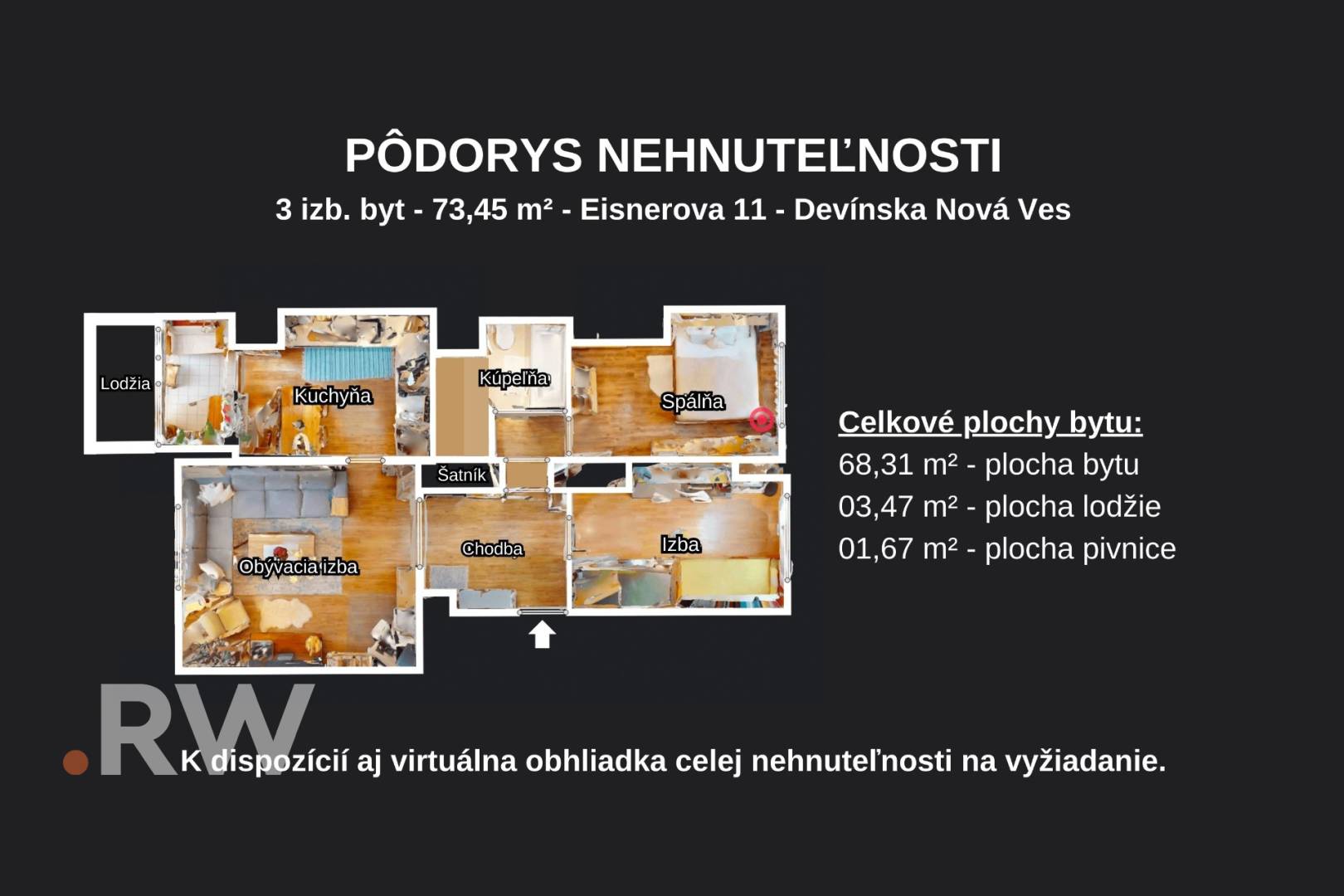 PÔDORYS NEHNUTEĽNOSTI
3 izb. byt - 73,45 m² - Eisnerova 11 - Devínska Nová Ves

Lodžia
Kuchyňa
Kúpeľňa
Spálňa
Šatník
Obývacia izba
Chodba
Izba

Celkové plochy bytu:
68,31 m² - plocha bytu
03,47 m² - plocha lodžie
01,67 m² - plocha pivnice

.RW

K dispozícií aj virtuálna obhliadka celej nehnuteľnosti na vyžiadanie.